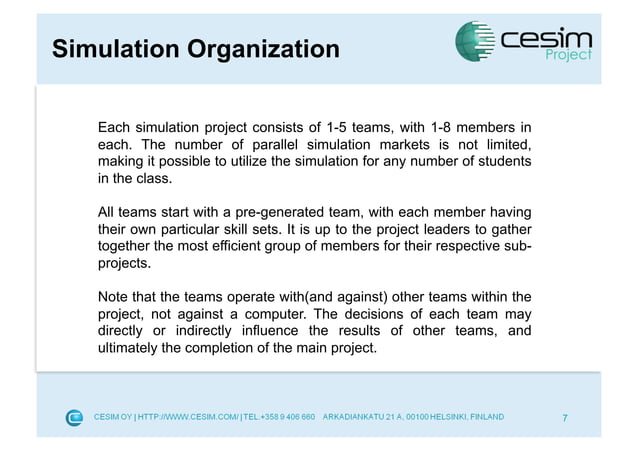 Simulation Organization

cesim
Project

Each simulation project consists of 1-5 teams, with 1-8 members in each. The number of parallel simulation markets is not limited, making it possible to utilize the simulation for any number of students in the class.

All teams start with a pre-generated team, with each member having their own particular skill sets. It is up to the project leaders to gather together the most efficient group of members for their respective sub-projects.

Note that the teams operate with(and against) other teams within the project, not against a computer. The decisions of each team may directly or indirectly influence the results of other teams, and ultimately the completion of the main project.

CESIM OY | HTTP://WWW.CESIM.COM/ | TEL.+358 9 406 660 ARKADIANKATU 21 A, 00100 HELSINKI, FINLAND

7